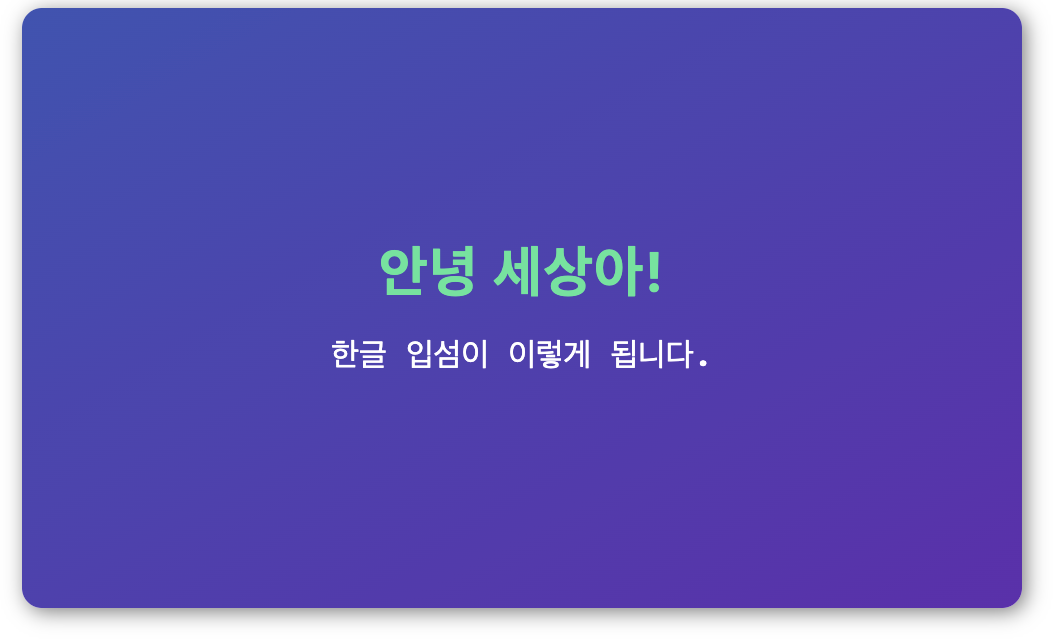 안녕 세상아!

한글 입섬이 이렇게 됩니다.